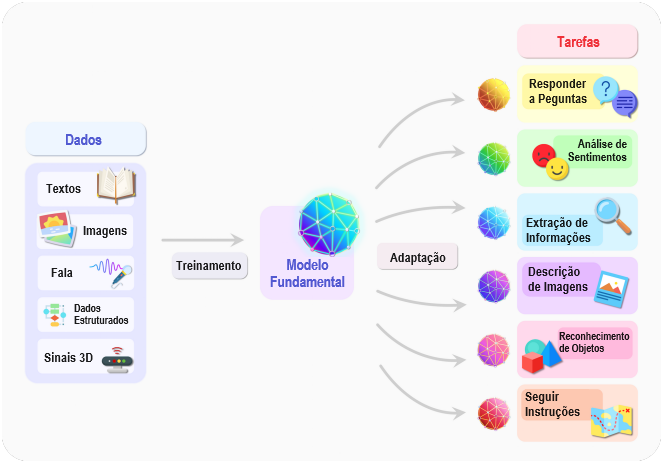 Dados

Textos

Imagens

Fala

Dados Estruturados

Sinais 3D

Treinamento

Modelo Fundamental

Adaptação

Tarefas

Responder a Peguntas

Análise de Sentimentos

Extração de Informações

Descrição de Imagens

Reconhecimento de Objetos

Seguir Instruções